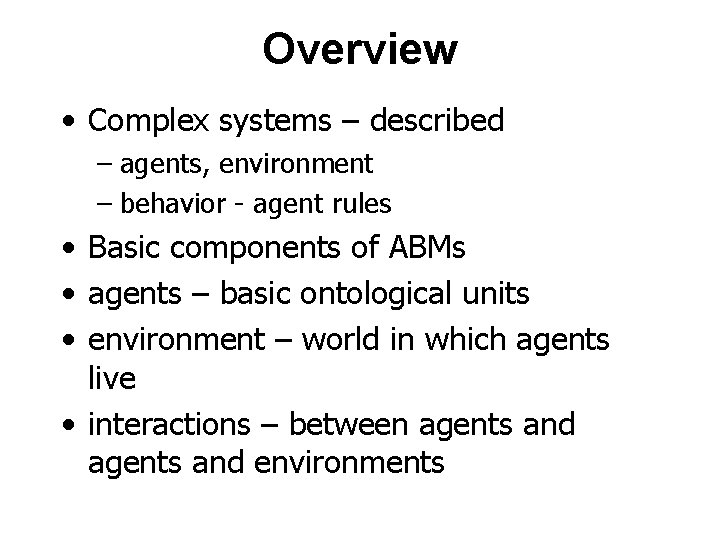 Overview

• Complex systems – described
  – agents, environment
  – behavior - agent rules
• Basic components of ABMs
• agents – basic ontological units
• environment – world in which agents live
• interactions – between agents and agents and environments